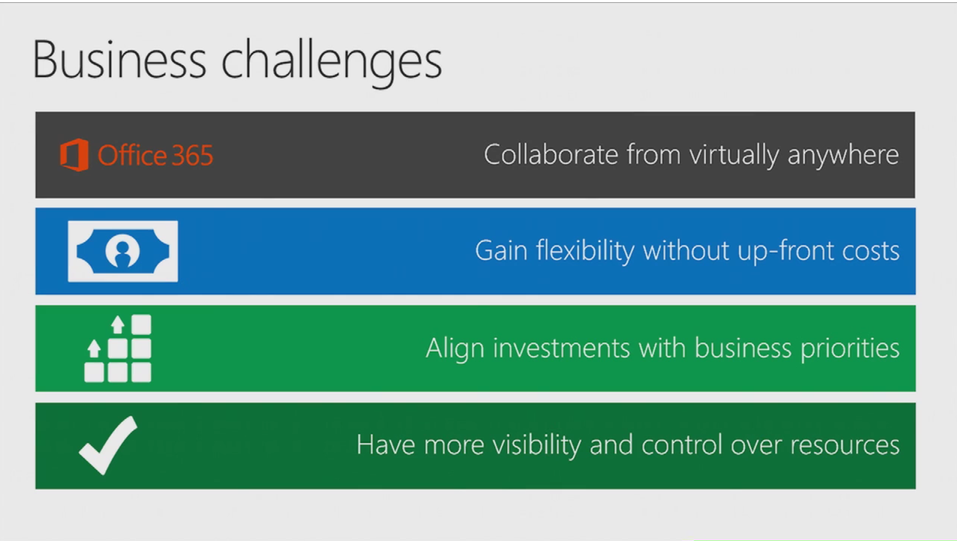 Business challenges

Office 365

Collaborate from virtually anywhere

Gain flexibility without up-front costs

Align investments with business priorities

Have more visibility and control over resources